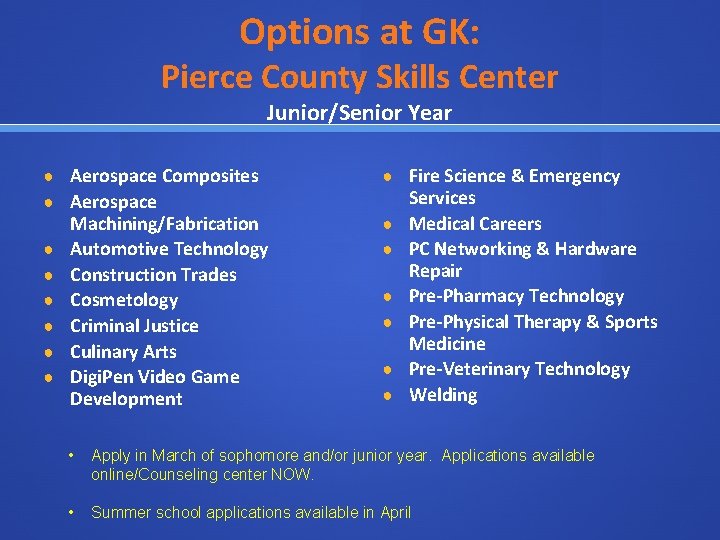 Options at GK:
Pierce County Skills Center
Junior/Senior Year

- Aerospace Composites
- Aerospace Machining/Fabrication
- Automotive Technology
- Construction Trades
- Cosmetology
- Criminal Justice
- Culinary Arts
- DigiPen Video Game Development

- Fire Science & Emergency Services
- Medical Careers
- PC Networking & Hardware Repair
- Pre-Pharmacy Technology
- Pre-Physical Therapy & Sports Medicine
- Pre-Veterinary Technology
- Welding

• Apply in March of sophomore and/or junior year. Applications available online/Counseling center NOW.

• Summer school applications available in April